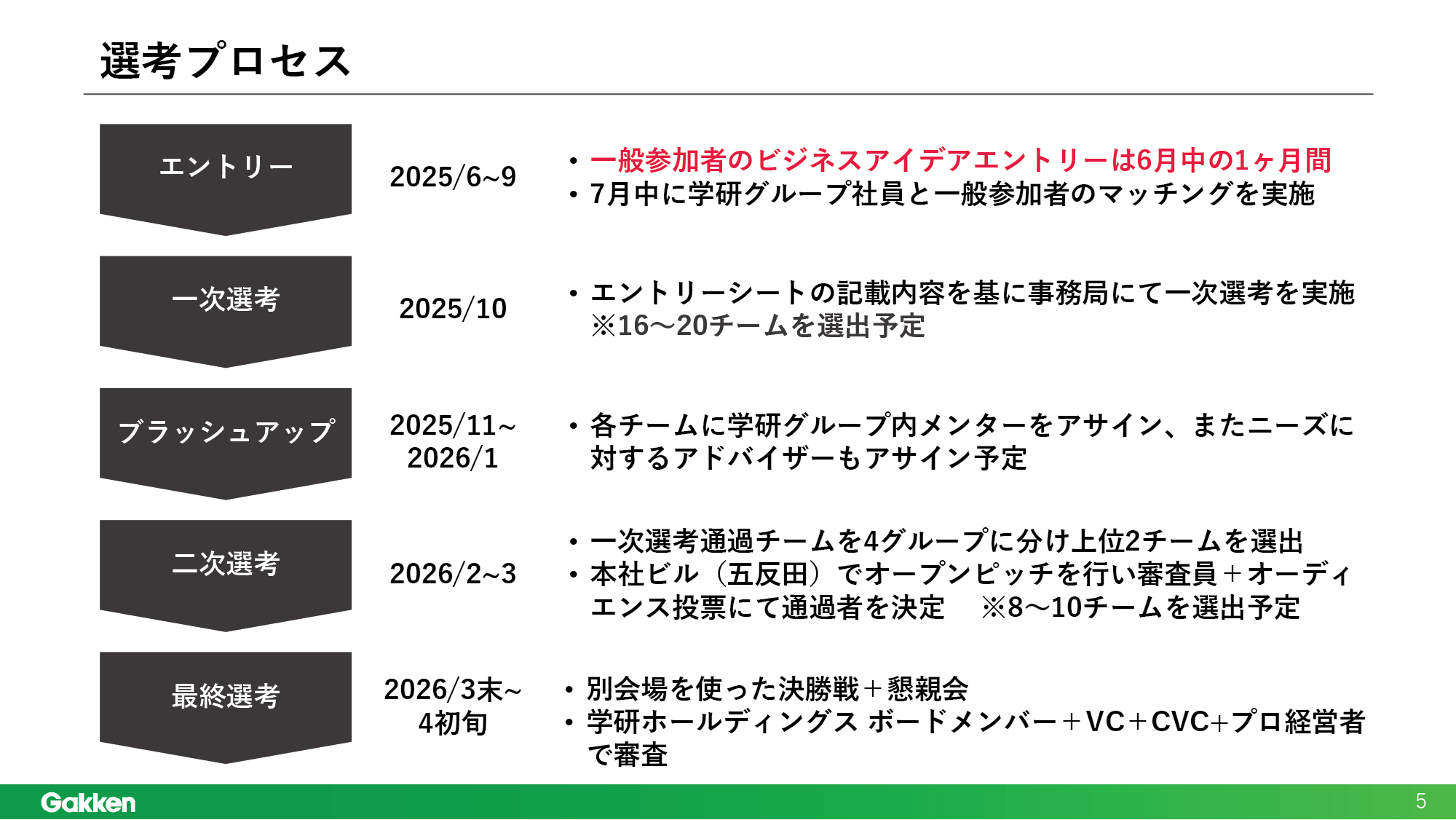 選考プロセス

エントリー

2025/6~9

• 一般参加者のビジネスアイデアエントリーは6月中の1ヶ月間
• 7月中に学研グループ社員と一般参加者のマッチングを実施

一次選考

2025/10

• エントリーシートの記載内容を基に事務局にて一次選考を実施 ※16～20チームを選出予定

ブラッシュアップ

2025/11~ 2026/1

• 各チームに学研グループ内メンターをアサイン、またニーズに対するアドバイザーもアサイン予定

二次選考

2026/2~3

• 一次選考通過チームを4グループに分け上位2チームを選出
• 本社ビル（五反田）でオープンピッチを行い審査員＋オーディエンス投票にて通過者を決定 ※8～10チームを選出予定

最終選考

2026/3末~ 4初旬

• 別会場を使った決勝戦＋懇親会
• 学研ホールディングス ボードメンバー＋VC＋CVC+プロ経営者で審査

Gakken

5